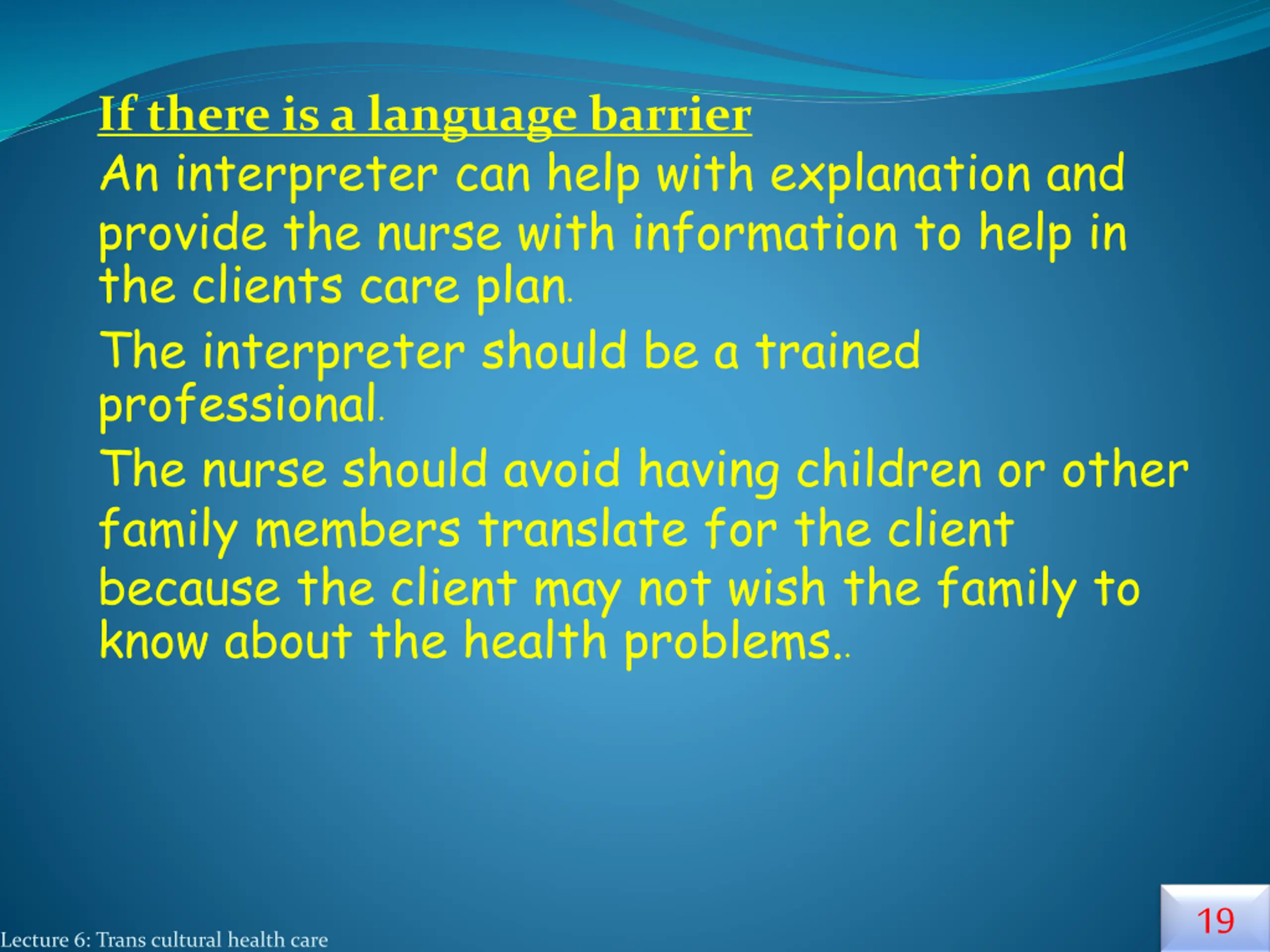 If there is a language barrier

An interpreter can help with explanation and provide the nurse with information to help in the clients care plan.

The interpreter should be a trained professional.

The nurse should avoid having children or other family members translate for the client because the client may not wish the family to know about the health problems..

Lecture 6: Trans cultural health care

19